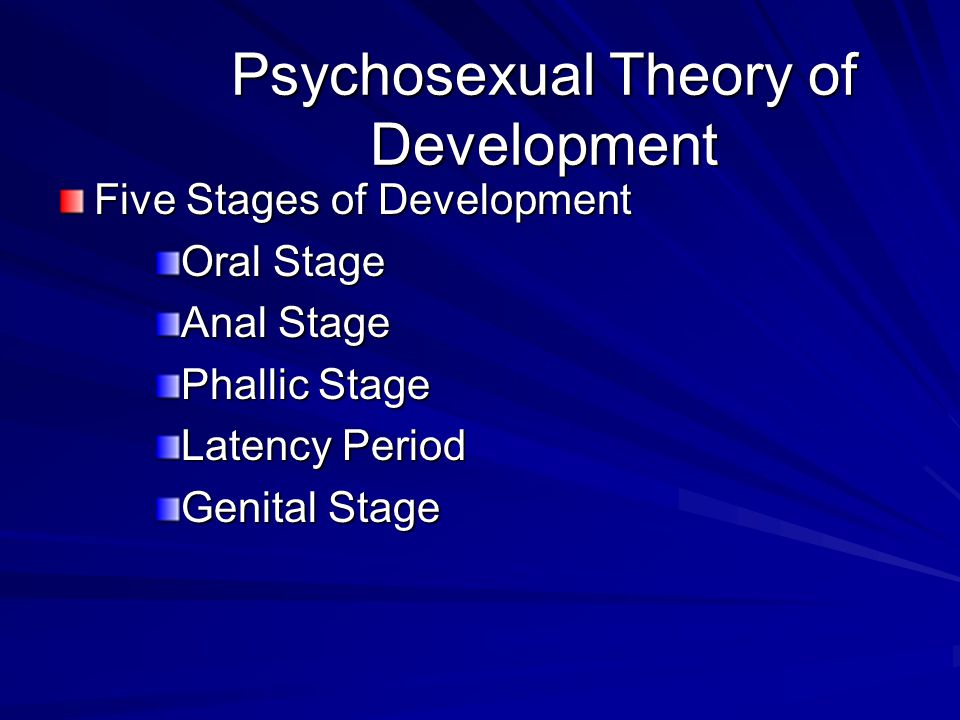 Psychosexual Theory of Development

Five Stages of Development

Oral Stage

Anal Stage

Phallic Stage

Latency Period

Genital Stage